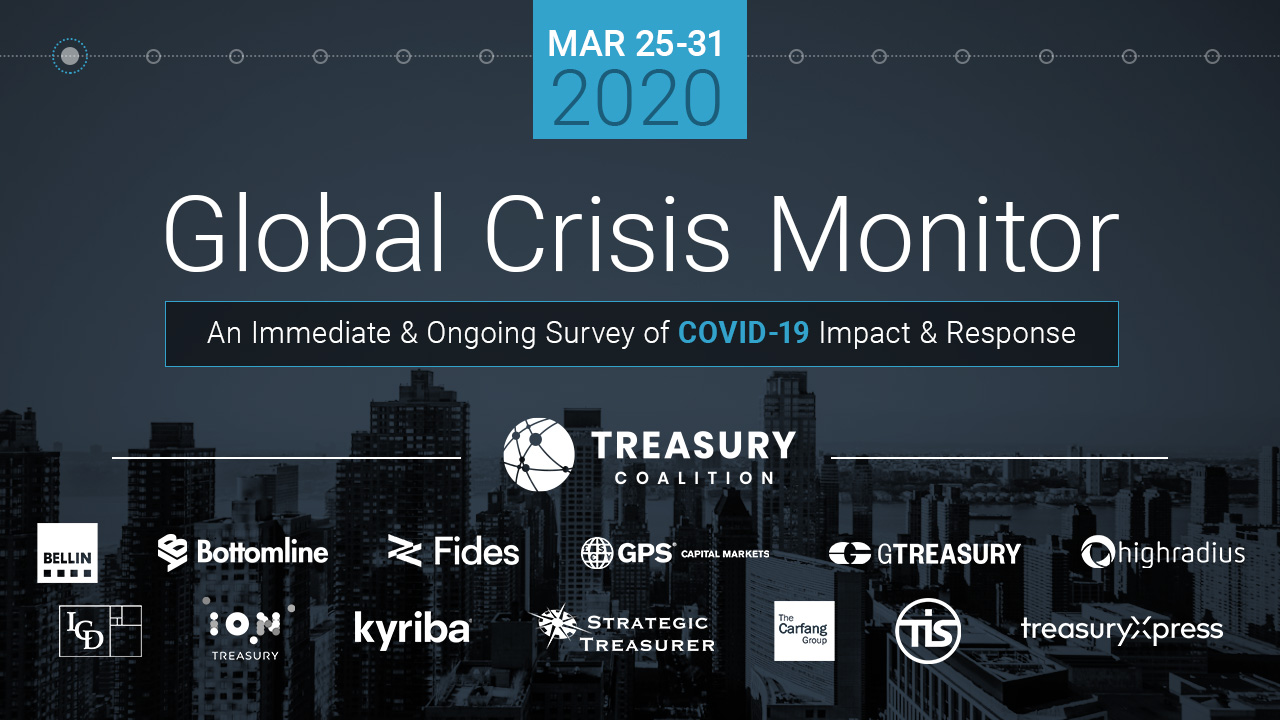 MAR 25-31
2020

Global Crisis Monitor

An Immediate & Ongoing Survey of COVID-19 Impact & Response

TREASURY
COALITION

BELLIN
Bottomline
Fides
GPS CAPITAL MARKETS
GTREASURY
highradius
ICD
ION TREASURY
kyriba
STRATEGIC TREASURER
The Carfang Group
TIS
treasuryXpress